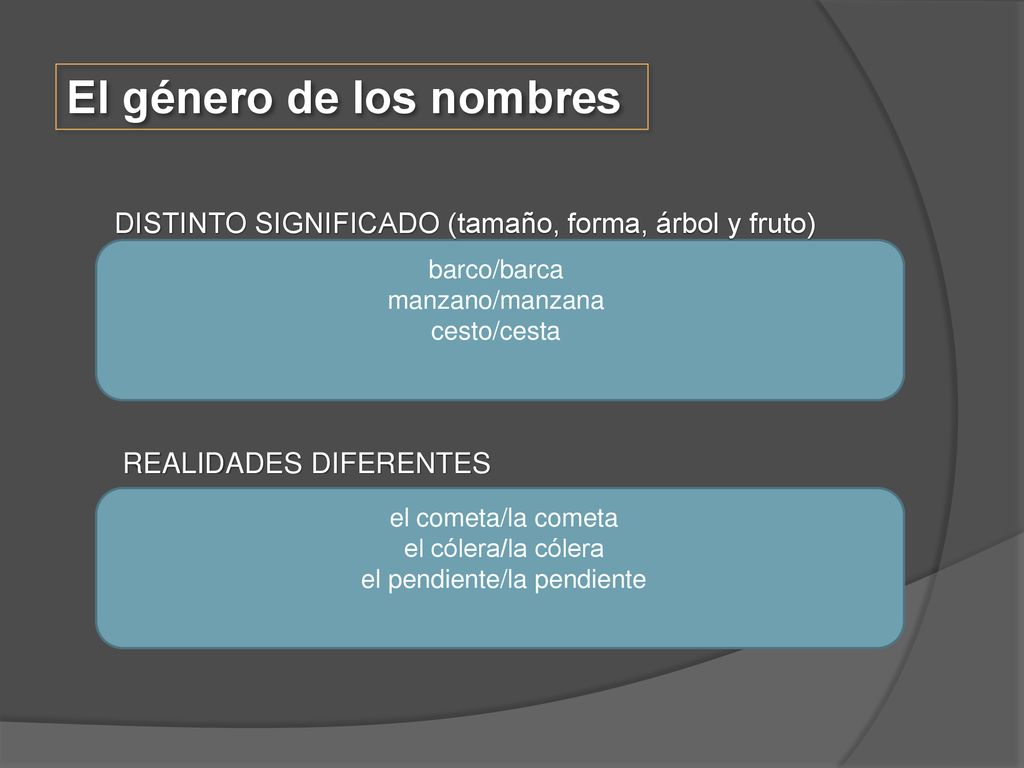 El género de los nombres

DISTINTO SIGNIFICADO (tamaño, forma, árbol y fruto)

barco/barca
manzano/manzana
cesto/cesta

REALIDADES DIFERENTES

el cometa/la cometa
el cólera/la cólera
el pendiente/la pendiente